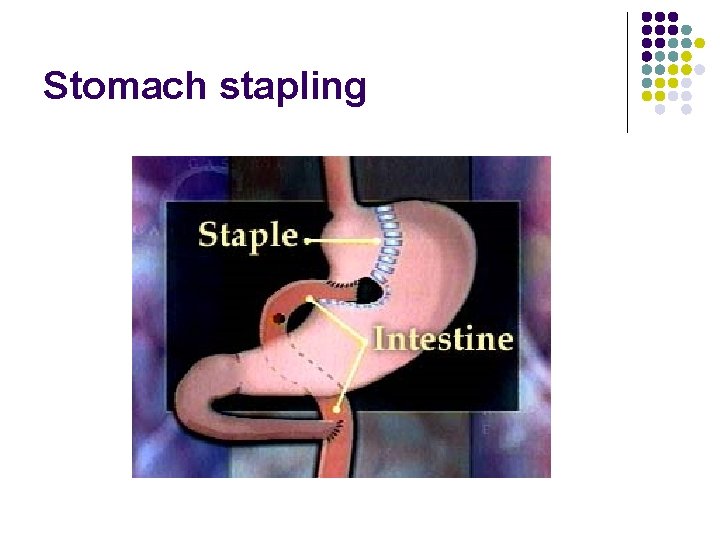 Stomach stapling

Staple

Intestine